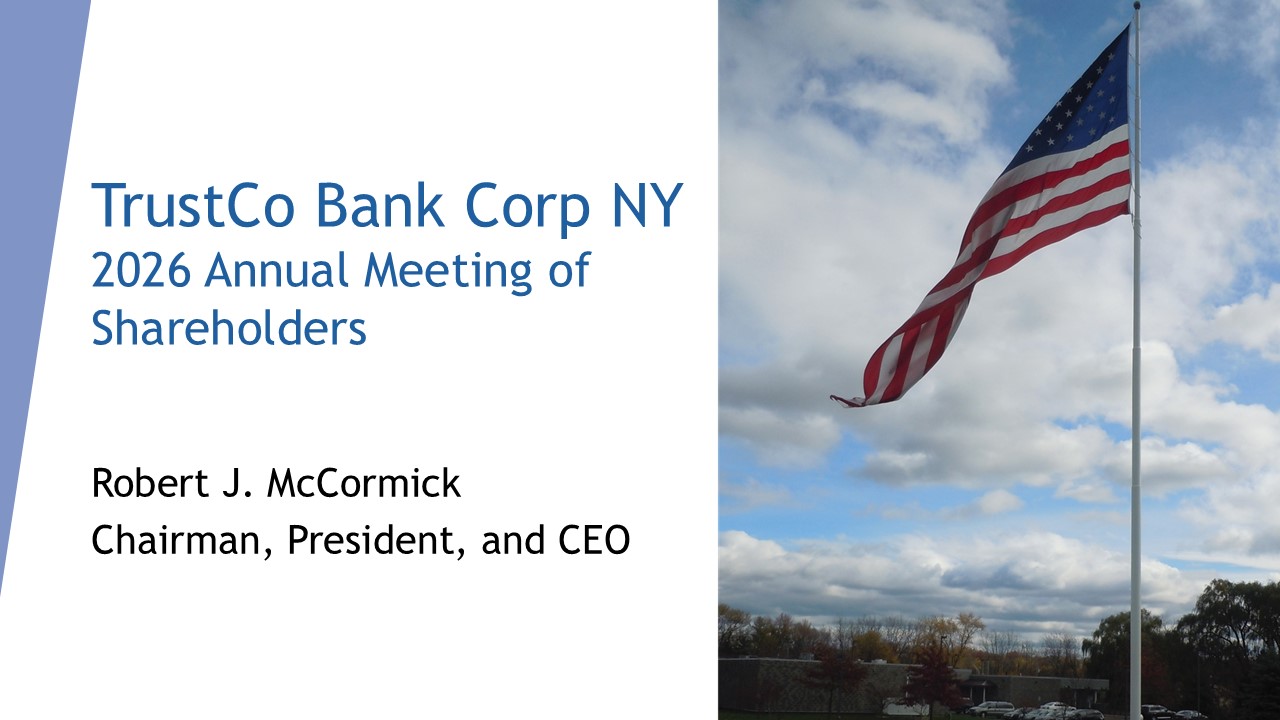 TrustCo Bank Corp NY
2026 Annual Meeting of Shareholders

Robert J. McCormick
Chairman, President, and CEO